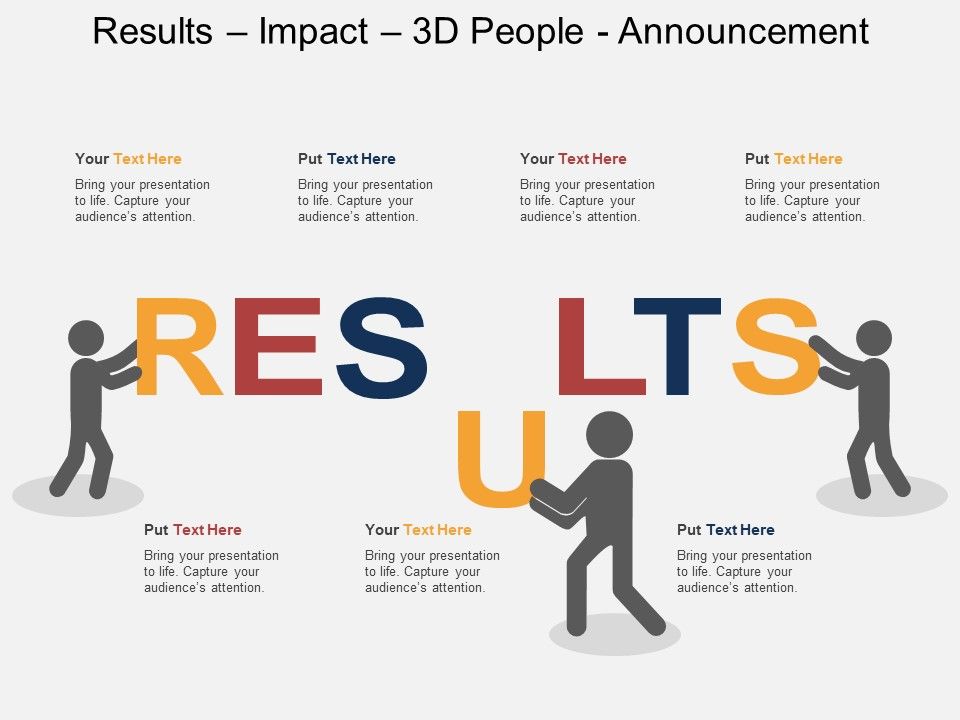 Results – Impact – 3D People - Announcement

Your Text Here

Bring your presentation to life. Capture your audience's attention.

Put Text Here

Bring your presentation to life. Capture your audience's attention.

Your Text Here

Bring your presentation to life. Capture your audience's attention.

Put Text Here

Bring your presentation to life. Capture your audience's attention.

RES LTS

U

Put Text Here

Bring your presentation to life. Capture your audience's attention.

Your Text Here

Bring your presentation to life. Capture your audience's attention.

Put Text Here

Bring your presentation to life. Capture your audience's attention.